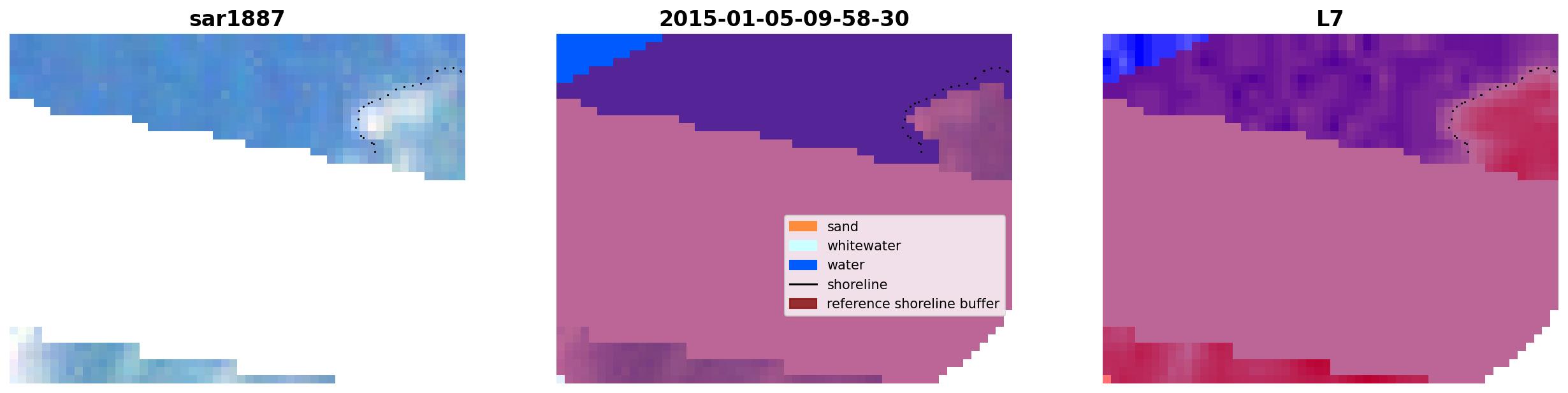 sar1887

2015-01-05-09-58-30

L7

sand
whitewater
water
shoreline
reference shoreline buffer